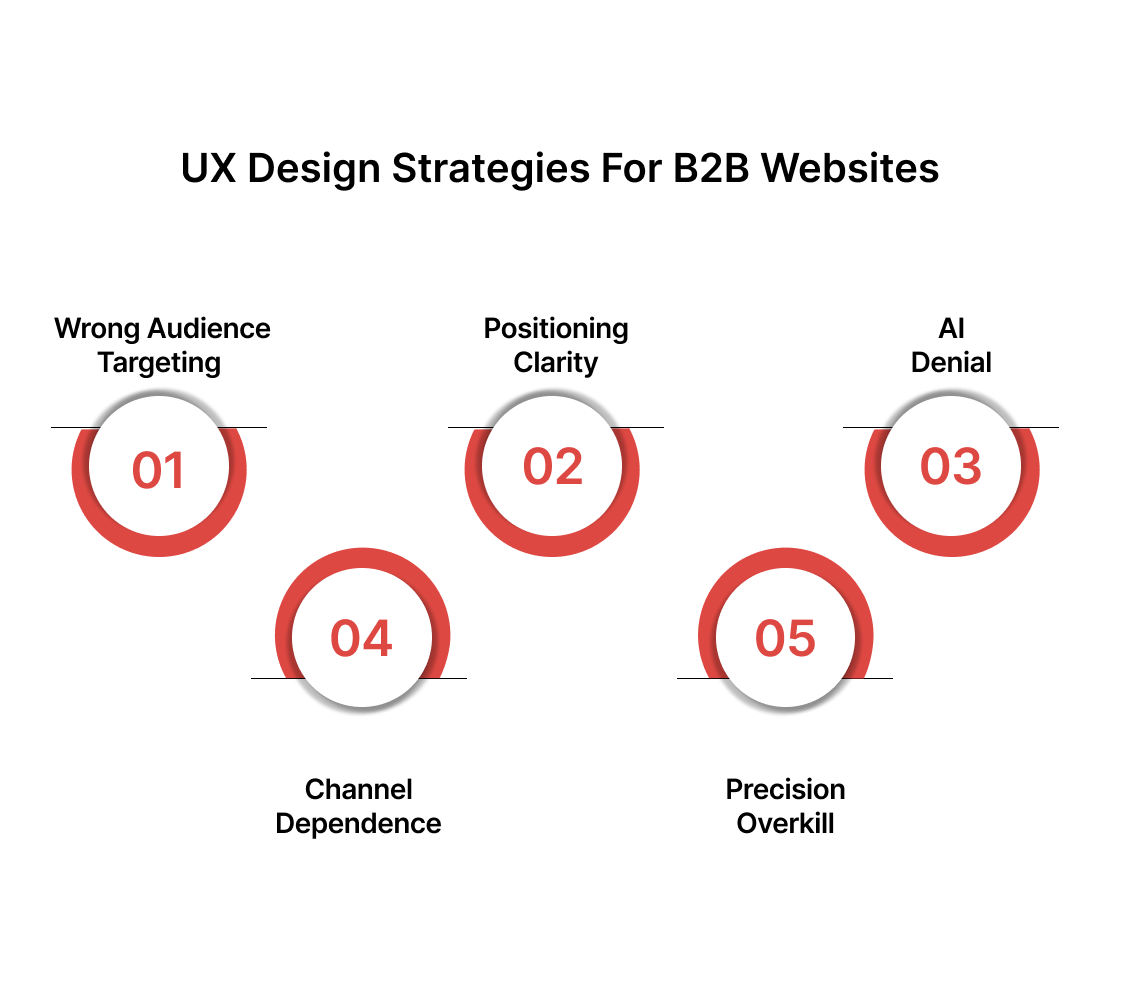 UX Design Strategies For B2B Websites

Wrong Audience Targeting

01

Positioning Clarity

02

AI Denial

03

04

Channel Dependence

05

Precision Overkill